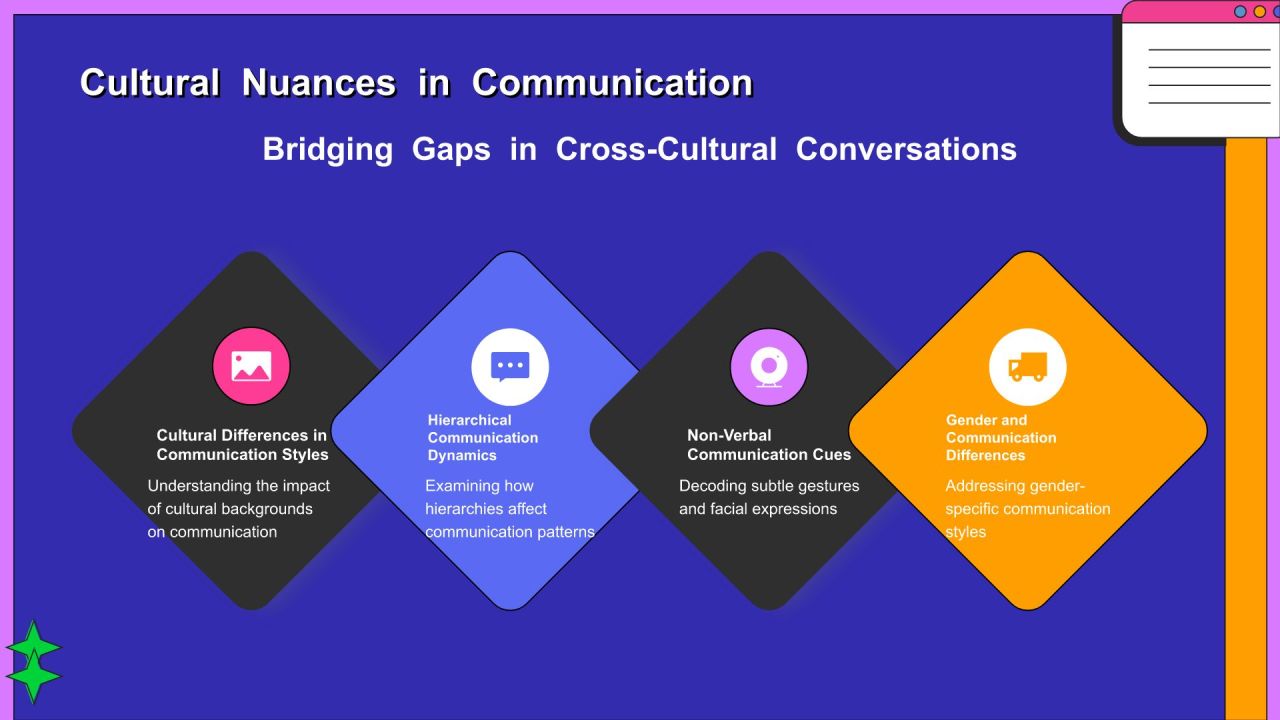 Cultural Nuances in Communication

Bridging Gaps in Cross-Cultural Conversations

Cultural Differences in Communication Styles

Understanding the impact of cultural backgrounds on communication

Hierarchical Communication Dynamics

Examining how hierarchies affect communication patterns

Non-Verbal Communication Cues

Decoding subtle gestures and facial expressions

Gender and Communication Differences

Addressing gender-specific communication styles